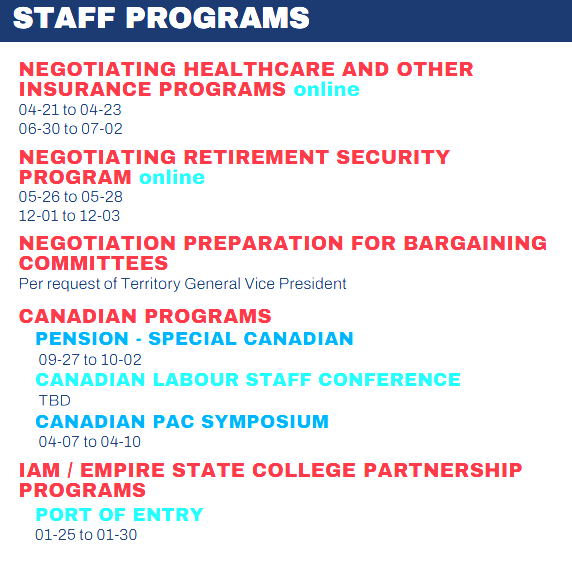 STAFF PROGRAMS

NEGOTIATING HEALTHCARE AND OTHER INSURANCE PROGRAMS online
04-21 to 04-23
06-30 to 07-02

NEGOTIATING RETIREMENT SECURITY PROGRAM online
05-26 to 05-28
12-01 to 12-03

NEGOTIATION PREPARATION FOR BARGAINING COMMITTEES
Per request of Territory General Vice President

CANADIAN PROGRAMS

PENSION - SPECIAL CANADIAN
09-27 to 10-02

CANADIAN LABOUR STAFF CONFERENCE
TBD

CANADIAN PAC SYMPOSIUM
04-07 to 04-10

IAM / EMPIRE STATE COLLEGE PARTNERSHIP PROGRAMS

PORT OF ENTRY
01-25 to 01-30